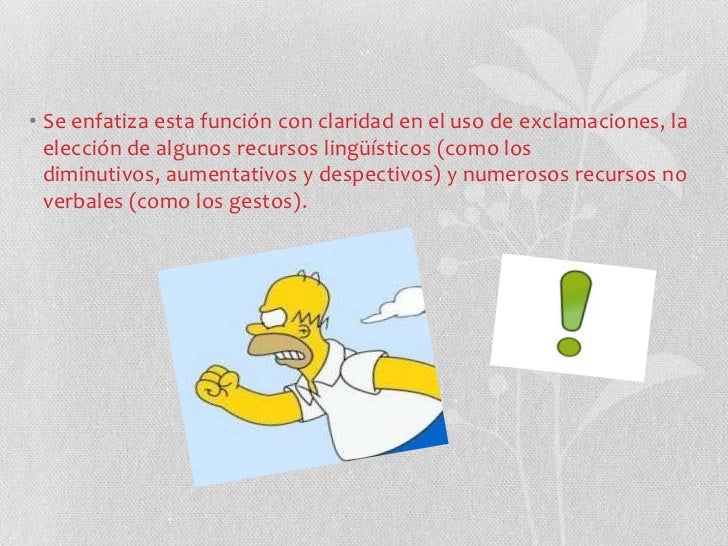 • Se enfatiza esta función con claridad en el uso de exclamaciones, la elección de algunos recursos lingüísticos (como los diminutivos, aumentativos y despectivos) y numerosos recursos no verbales (como los gestos).

!